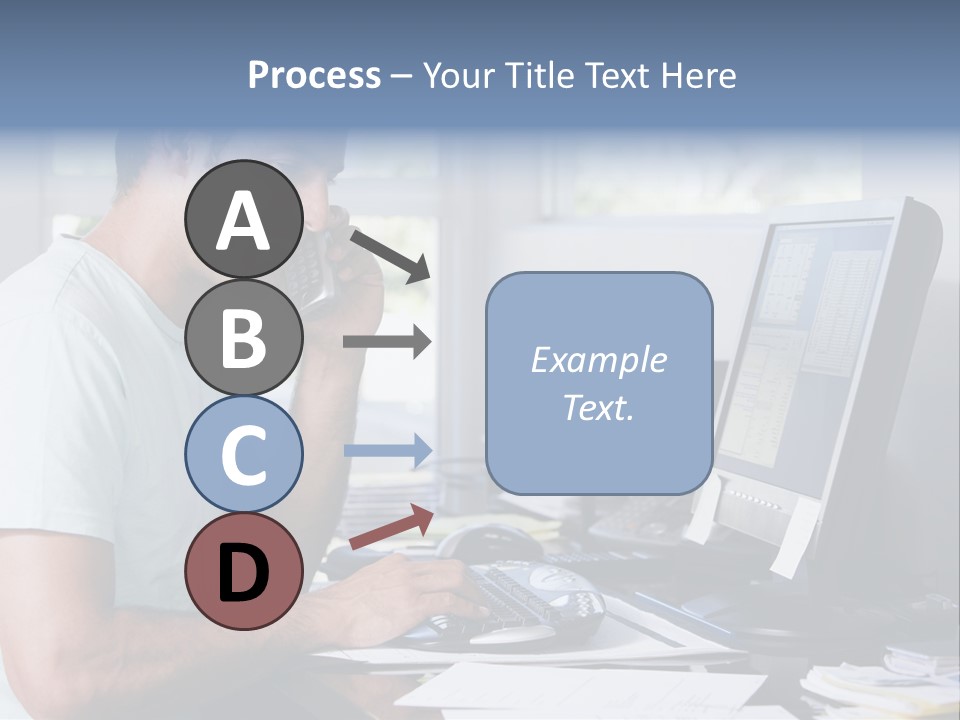 Process – Your Title Text Here

A

B

C

D

Example Text.